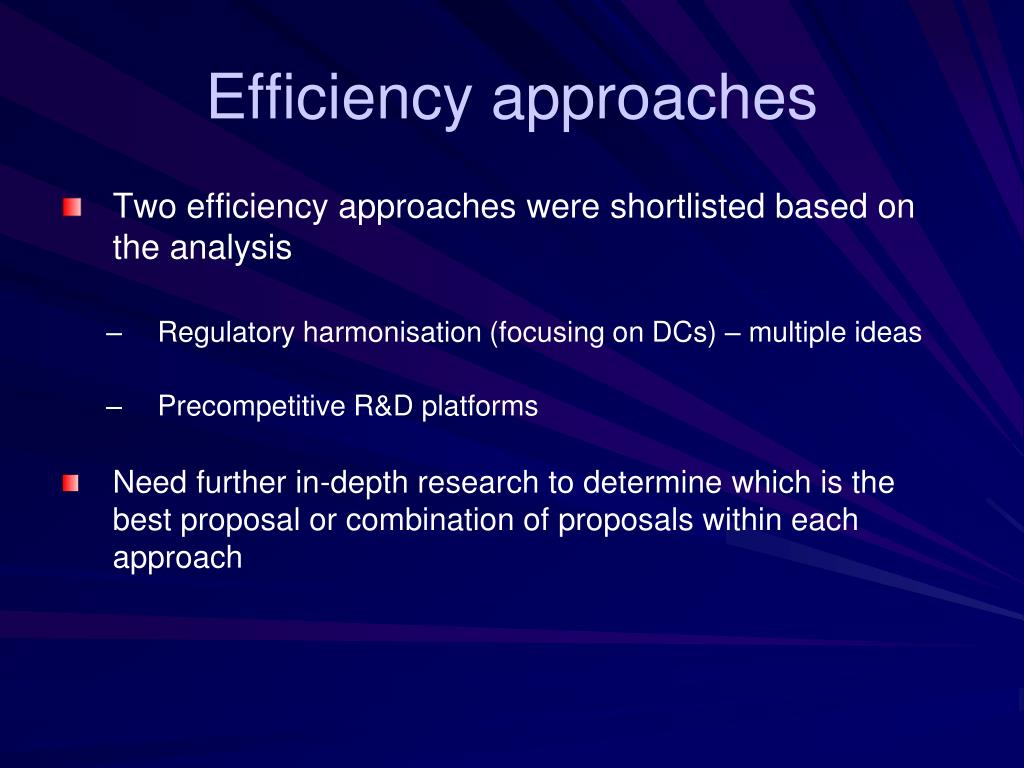 Efficiency approaches

Two efficiency approaches were shortlisted based on the analysis

– Regulatory harmonisation (focusing on DCs) – multiple ideas

– Precompetitive R&D platforms

Need further in-depth research to determine which is the best proposal or combination of proposals within each approach